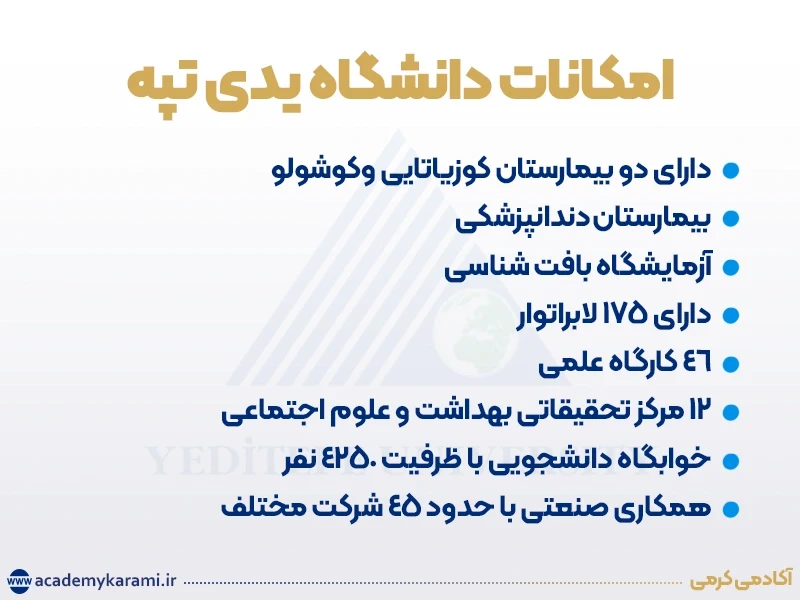 امکانات دانشگاه یدی تپه

دارای دو بیمارستان کوزیاتایی وکوشولو

بیمارستان دندانپزشکی

آزمایشگاه بافت شناسی

دارای ۱۷۵ لابراتوار

۴۶ کارگاه علمی

۱۲ مرکز تحقیقاتی بهداشت و علوم اجتماعی

خوابگاه دانشجویی با ظرفیت ۴۲۵۰ نفر

همکاری صنعتی با حدود ۴۵ شرکت مختلف

YEDİTEPE UNIVERSITY

www.academykarami.ir

آکادمی کرمی